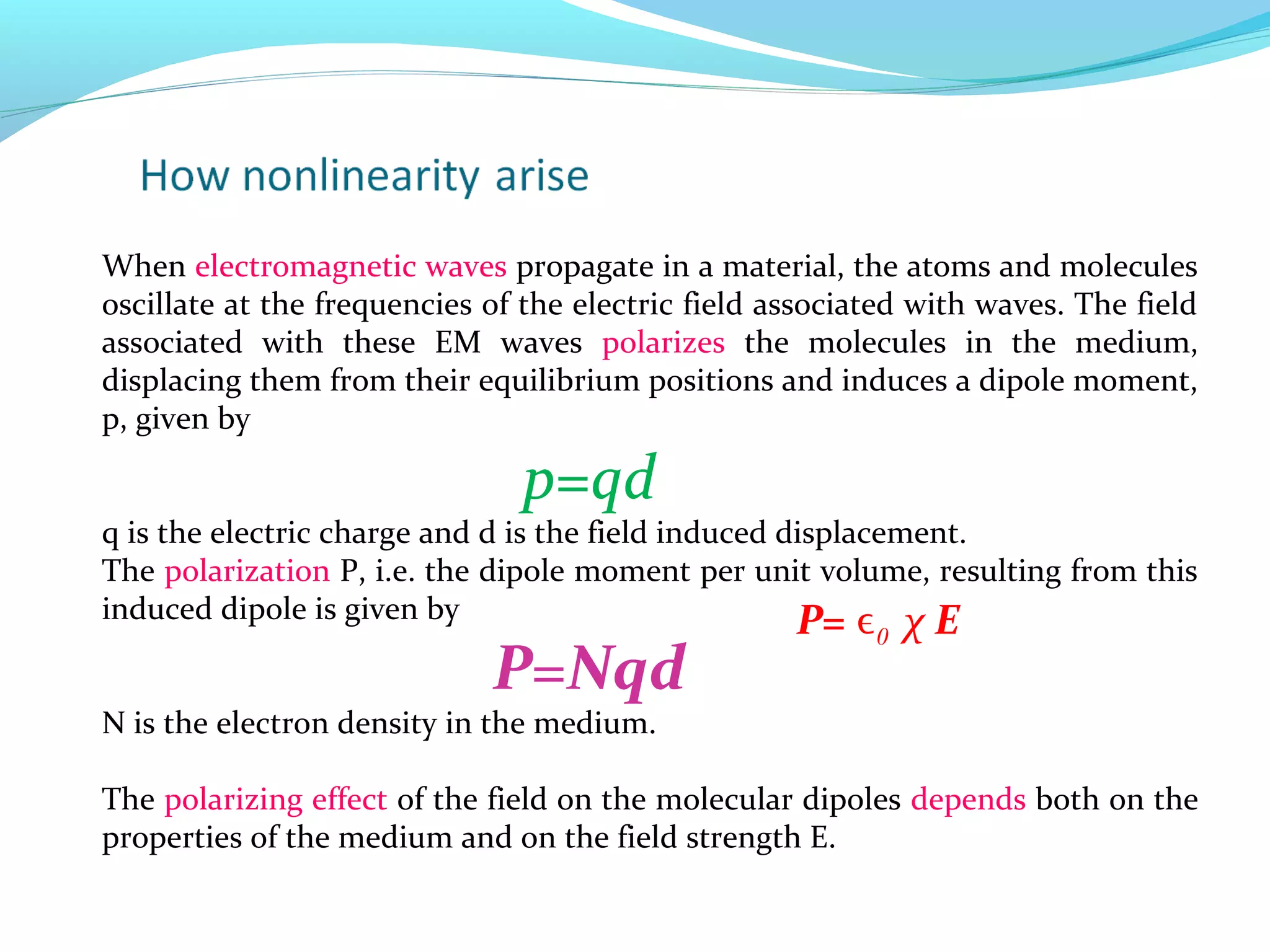 How nonlinearity arise

When electromagnetic waves propagate in a material, the atoms and molecules oscillate at the frequencies of the electric field associated with waves. The field associated with these EM waves polarizes the molecules in the medium, displacing them from their equilibrium positions and induces a dipole moment, p, given by

$p=qd$

q is the electric charge and d is the field induced displacement.
The polarization P, i.e. the dipole moment per unit volume, resulting from this induced dipole is given by

$P= \epsilon_0 \chi E$

$P=Nqd$

N is the electron density in the medium.

The polarizing effect of the field on the molecular dipoles depends both on the properties of the medium and on the field strength E.